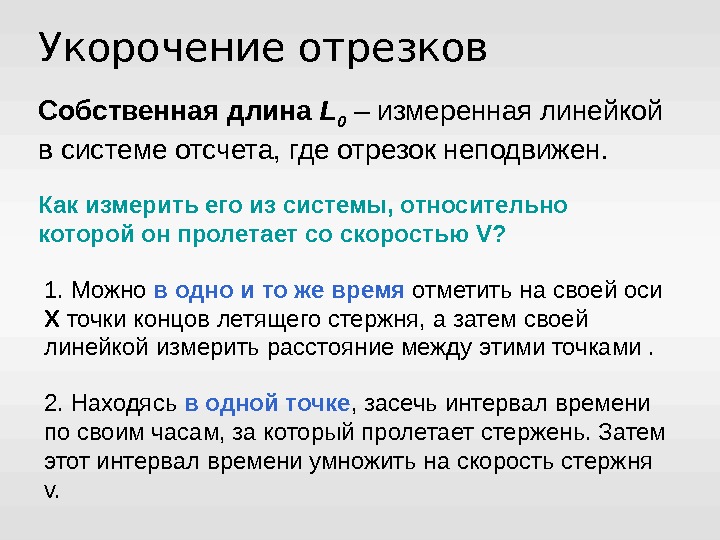 Укорочение отрезков

Собственная длина $L_0$ – измеренная линейкой в системе отсчета, где отрезок неподвижен.

Как измерить его из системы, относительно которой он пролетает со скоростью V?

1. Можно в одно и то же время отметить на своей оси X точки концов летящего стержня, а затем своей линейкой измерить расстояние между этими точками .

2. Находясь в одной точке, засечь интервал времени по своим часам, за который пролетает стержень. Затем этот интервал времени умножить на скорость стержня v.